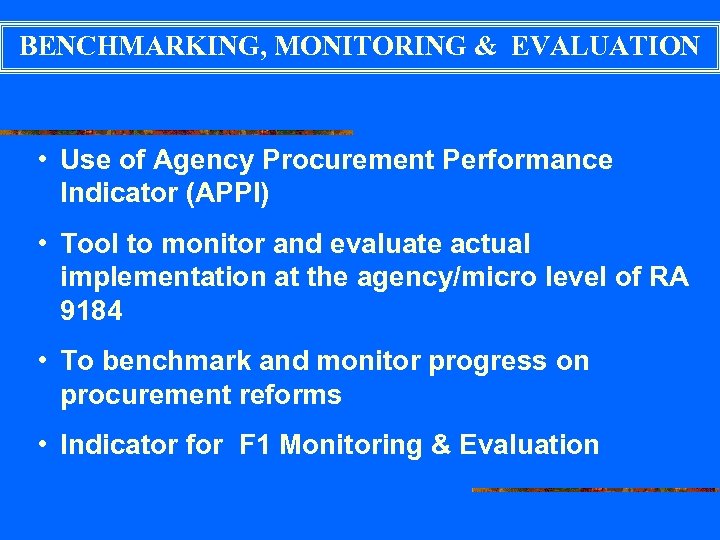 BENCHMARKING, MONITORING & EVALUATION

• Use of Agency Procurement Performance Indicator (APPI)

• Tool to monitor and evaluate actual implementation at the agency/micro level of RA 9184

• To benchmark and monitor progress on procurement reforms

• Indicator for F1 Monitoring & Evaluation